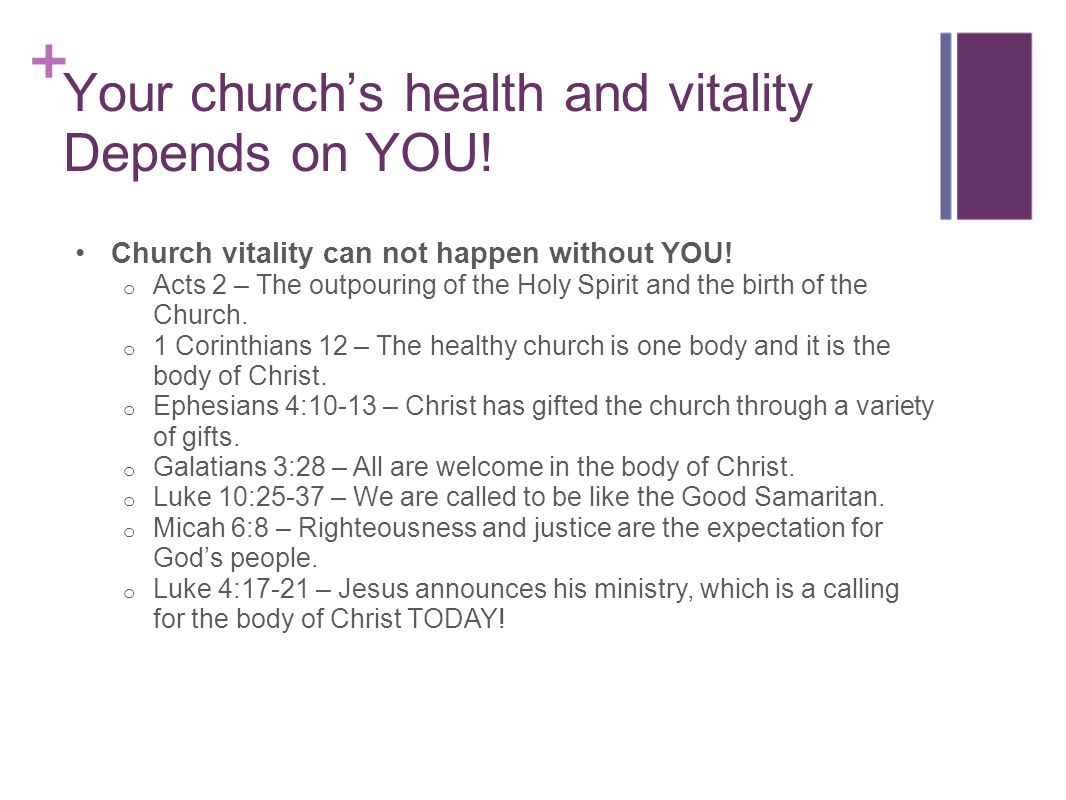 +
Your church’s health and vitality Depends on YOU!

• Church vitality can not happen without YOU!
o Acts 2 – The outpouring of the Holy Spirit and the birth of the Church.
o 1 Corinthians 12 – The healthy church is one body and it is the body of Christ.
o Ephesians 4:10-13 – Christ has gifted the church through a variety of gifts.
o Galatians 3:28 – All are welcome in the body of Christ.
o Luke 10:25-37 – We are called to be like the Good Samaritan.
o Micah 6:8 – Righteousness and justice are the expectation for God’s people.
o Luke 4:17-21 – Jesus announces his ministry, which is a calling for the body of Christ TODAY!